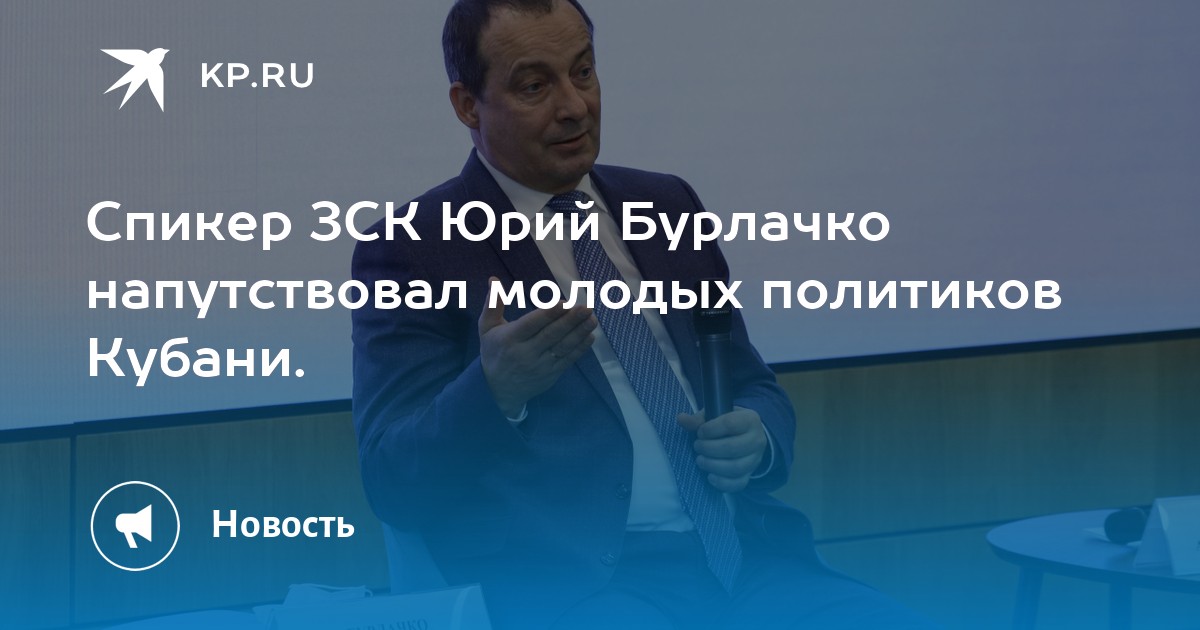 KP.RU

Спикер ЗСК Юрий Бурлачко напутствовал молодых политиков Кубани.

Новость